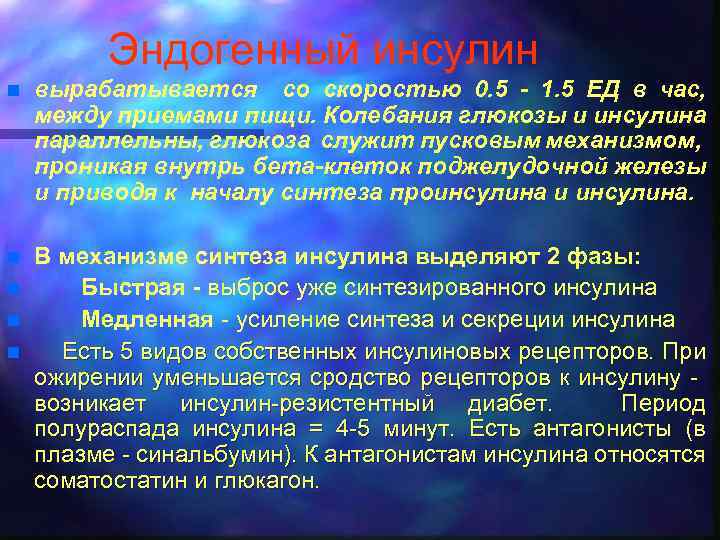 Эндогенный инсулин

вырабатывается со скоростью 0.5 - 1.5 ЕД в час, между приемами пищи. Колебания глюкозы и инсулина параллельны, глюкоза служит пусковым механизмом, проникая внутрь бета-клеток поджелудочной железы и приводя к началу синтеза проинсулина и инсулина.

В механизме синтеза инсулина выделяют 2 фазы:

Быстрая - выброс уже синтезированного инсулина

Медленная - усиление синтеза и секреции инсулина

Есть 5 видов собственных инсулиновых рецепторов. При ожирении уменьшается сродство рецепторов к инсулину - возникает инсулин-резистентный диабет. Период полураспада инсулина = 4-5 минут. Есть антагонисты (в плазме - синальбумин). К антагонистам инсулина относятся соматостатин и глюкагон.